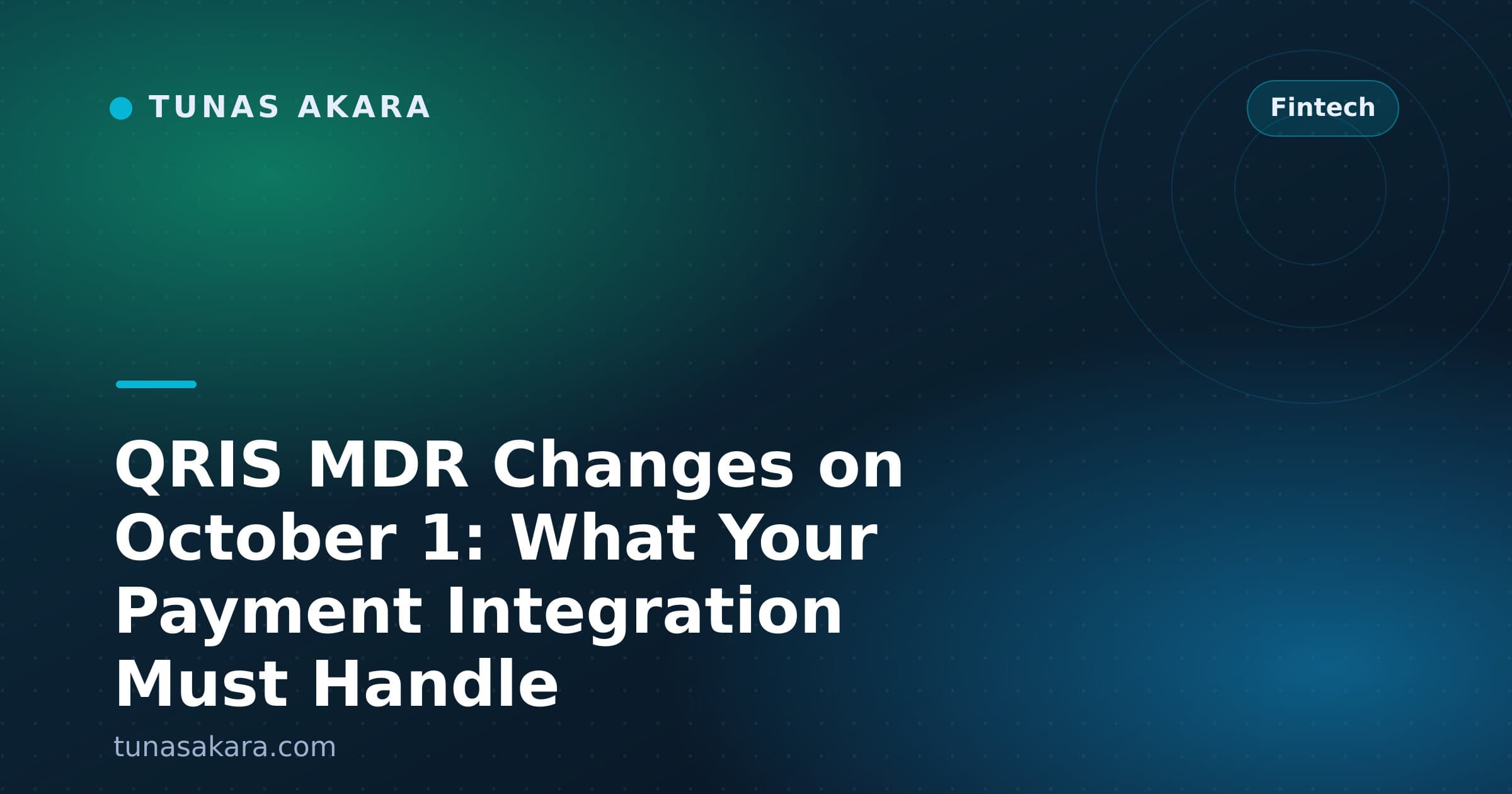 TUNAS AKARA

Fintech

QRIS MDR Changes on October 1: What Your Payment Integration Must Handle

tunasakara.com